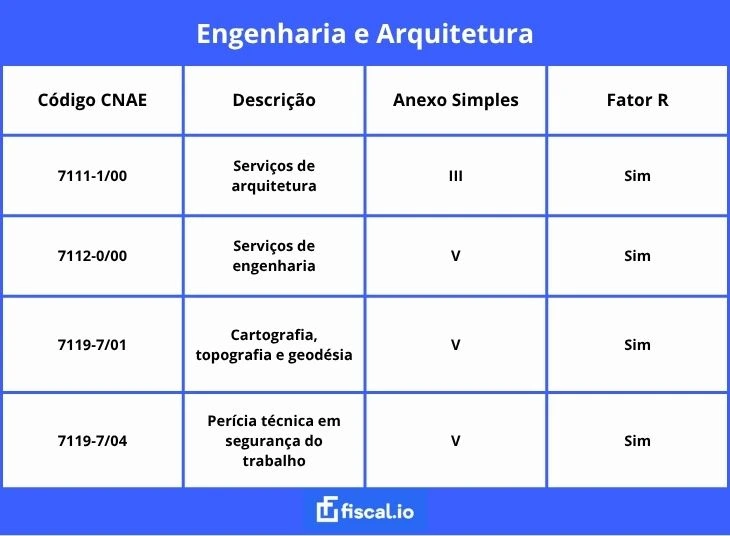 Engenharia e Arquitetura

| Código CNAE | Descrição | Anexo Simples | Fator R |
|---|---|---|---|
| 7111-1/00 | Serviços de arquitetura | III | Sim |
| 7112-0/00 | Serviços de engenharia | V | Sim |
| 7119-7/01 | Cartografia, topografia e geodésia | V | Sim |
| 7119-7/04 | Perícia técnica em segurança do trabalho | V | Sim |

fiscal.io